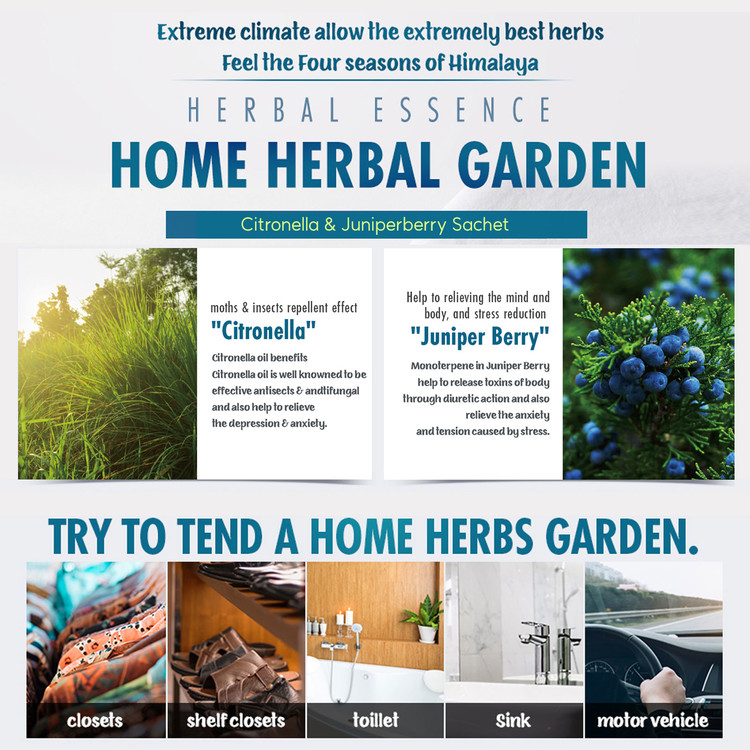 Extreme climate allow the extremely best herbs
Feel the Four seasons of Himalaya

HERBAL ESSENCE

HOME HERBAL GARDEN

Citronella & Juniperberry Sachet

moths & insects repellent effect
"Citronella"
Citronella oil benefits
Citronella oil is well knowned to be effective antisects & andtifungal and also help to relieve the depression & anxiety.

Help to relieving the mind and body, and stress reduction
"Juniper Berry"
Monoterpene in Juniper Berry help to release toxins of body through diuretic action and also relieve the anxiety and tension caused by stress.

TRY TO TEND A HOME HERBS GARDEN.

closets
shelf closets
toillet
Sink
motor vehicle